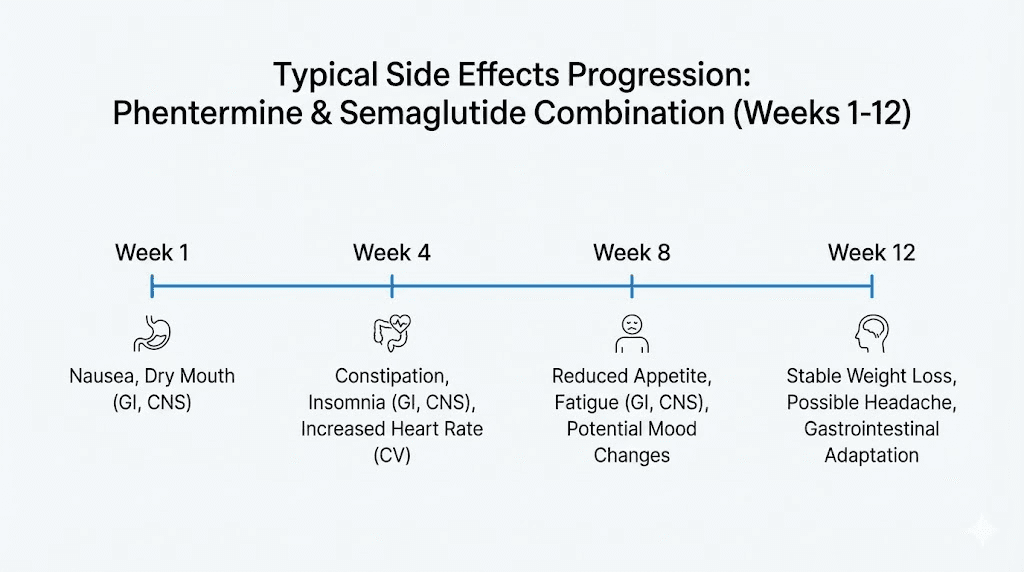 Typical Side Effects Progression:
Phentermine & Semaglutide Combination (Weeks 1-12)

Week 1

Nausea, Dry Mouth (GI, CNS)

Week 4

Constipation, Insomnia (GI, CNS), Increased Heart Rate (CV)

Week 8

Reduced Appetite, Fatigue (GI, CNS), Potential Mood Changes

Week 12

Stable Weight Loss, Possible Headache, Gastrointestinal Adaptation